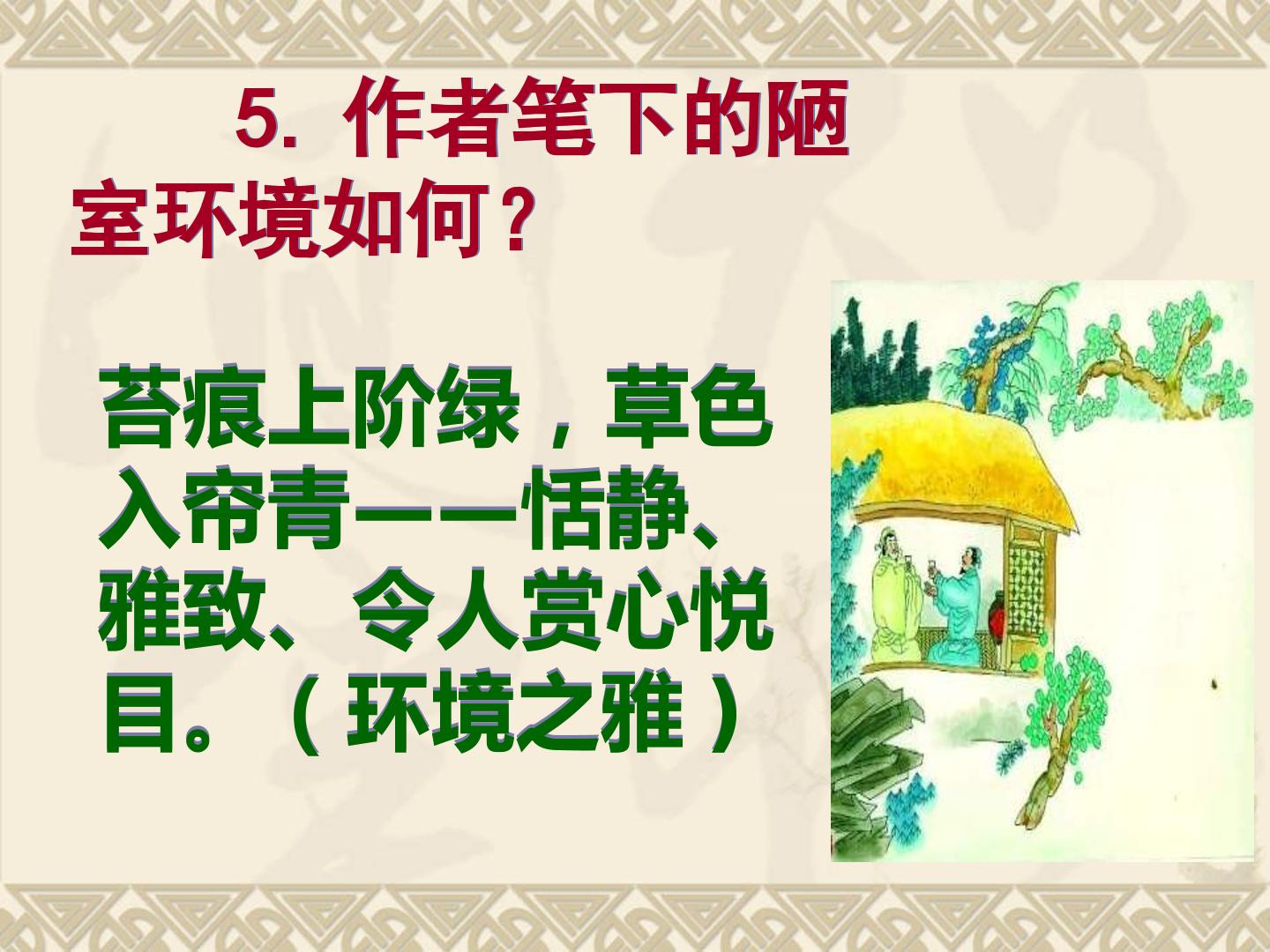 5. 作者笔下的陋室环境如何?

苔痕上阶绿，草色入帘青——恬静、雅致、令人赏心悦目。（环境之雅）